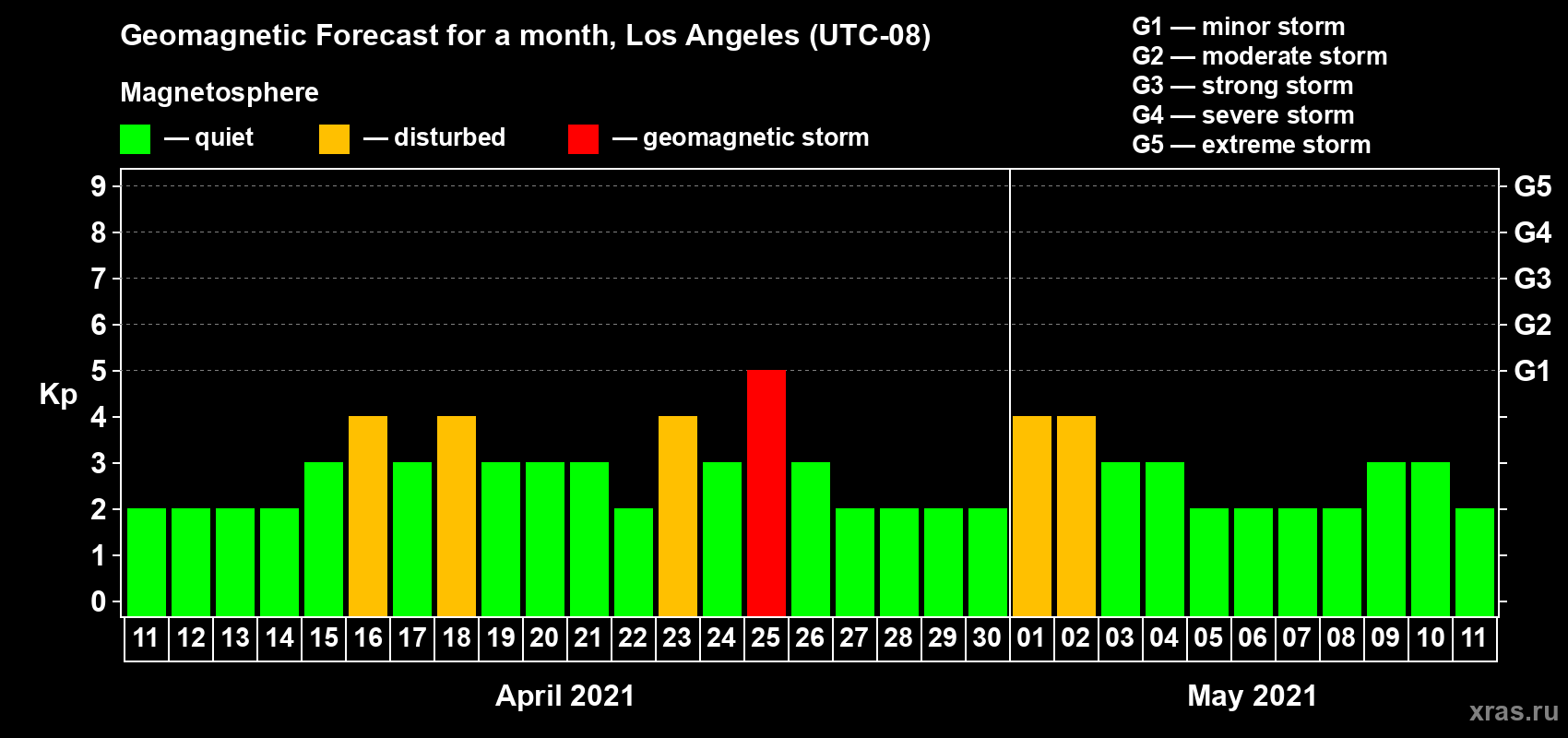 Geomagnetic Forecast for a month, Los Angeles (UTC-08)

Magnetosphere

— quiet — disturbed — geomagnetic storm

G1 — minor storm
G2 — moderate storm
G3 — strong storm
G4 — severe storm
G5 — extreme storm

Kp

9
8
7
6
5
4
3
2
1
0

G5
G4
G3
G2
G1

11 12 13 14 15 16 17 18 19 20 21 22 23 24 25 26 27 28 29 30 01 02 03 04 05 06 07 08 09 10 11

April 2021

May 2021

xras.ru